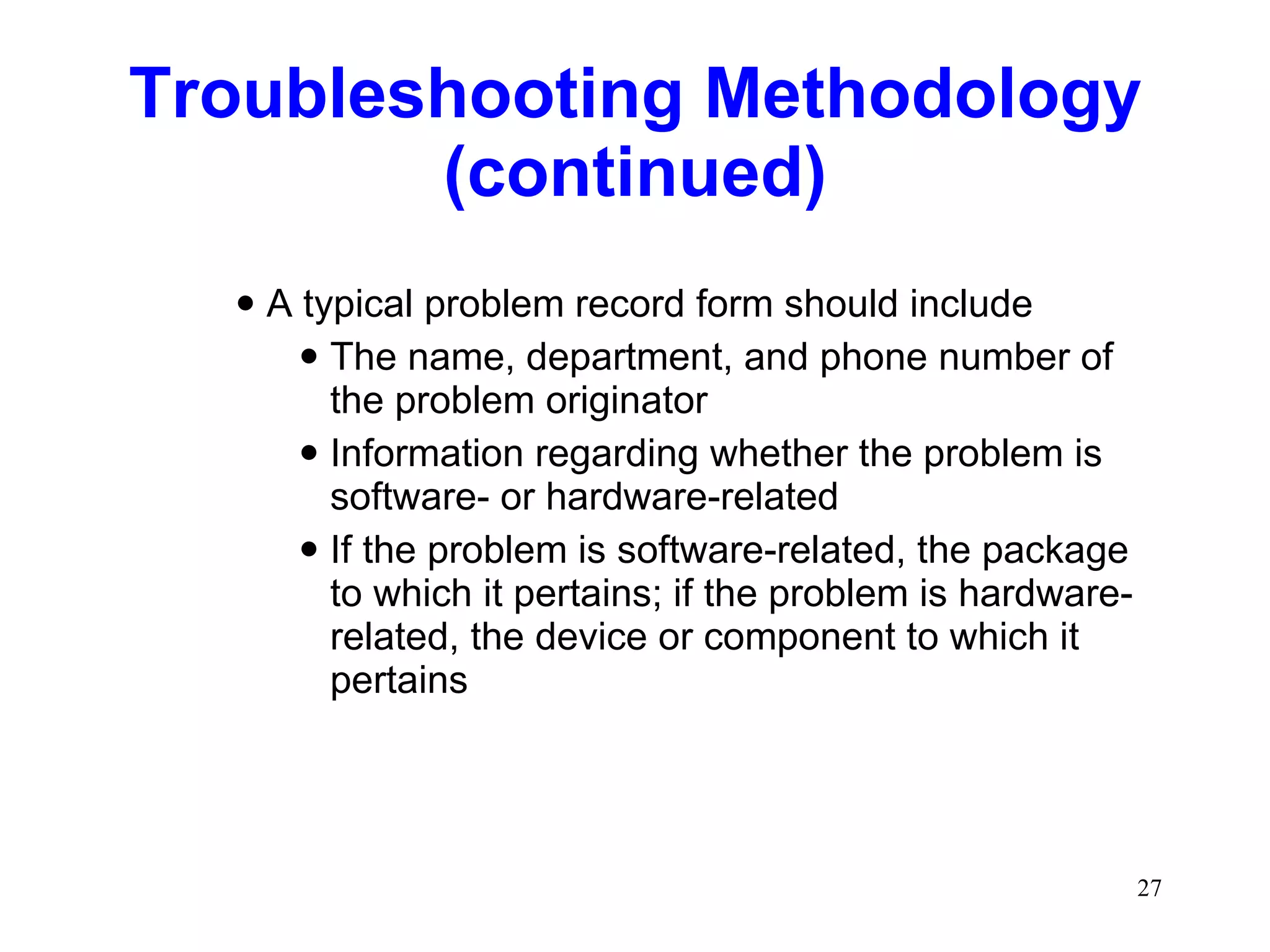 Troubleshooting Methodology (continued)

• A typical problem record form should include
  • The name, department, and phone number of the problem originator
  • Information regarding whether the problem is software- or hardware-related
  • If the problem is software-related, the package to which it pertains; if the problem is hardware-related, the device or component to which it pertains

27